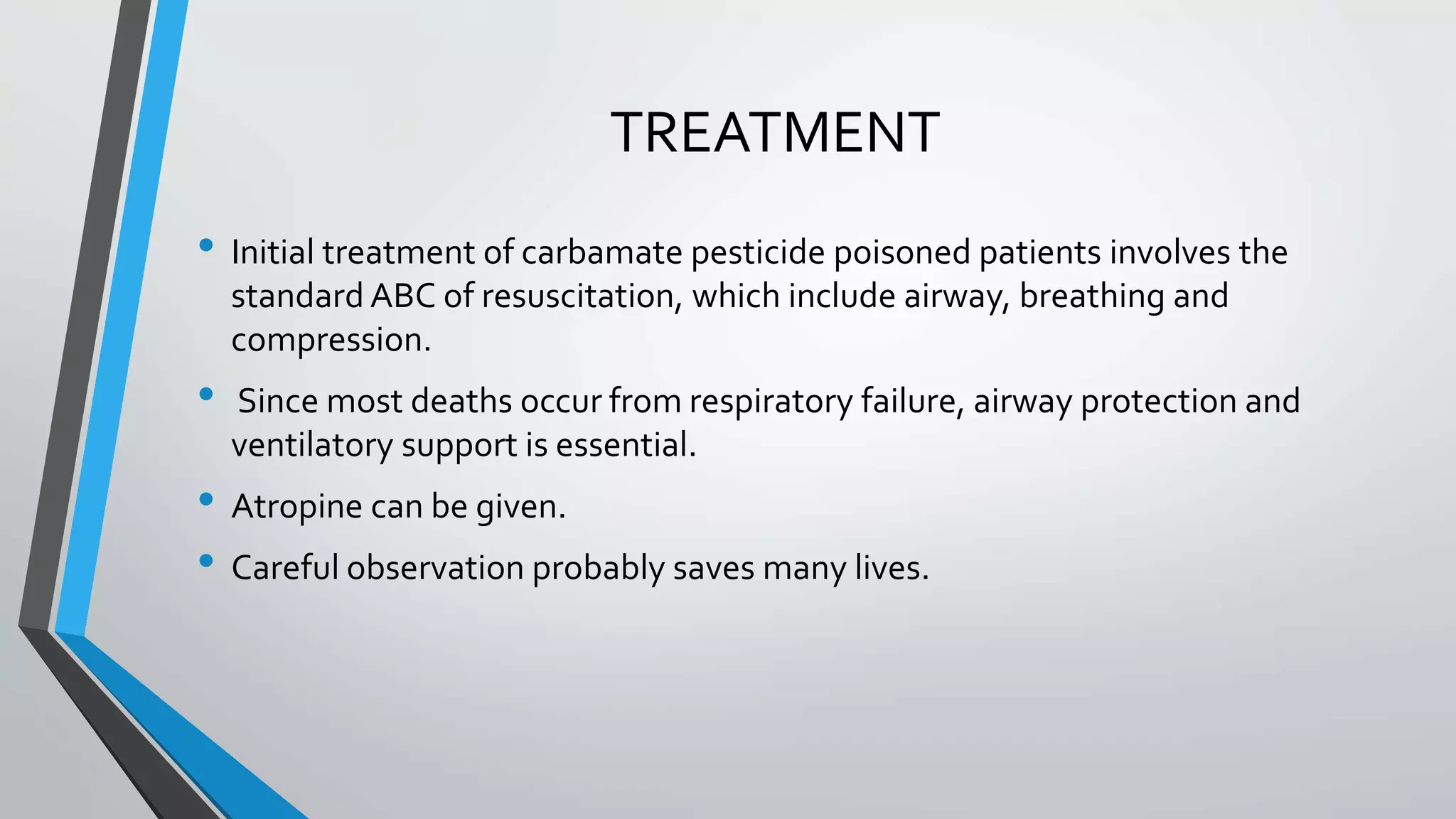 TREATMENT

• Initial treatment of carbamate pesticide poisoned patients involves the standard ABC of resuscitation, which include airway, breathing and compression.

• Since most deaths occur from respiratory failure, airway protection and ventilatory support is essential.

• Atropine can be given.

• Careful observation probably saves many lives.